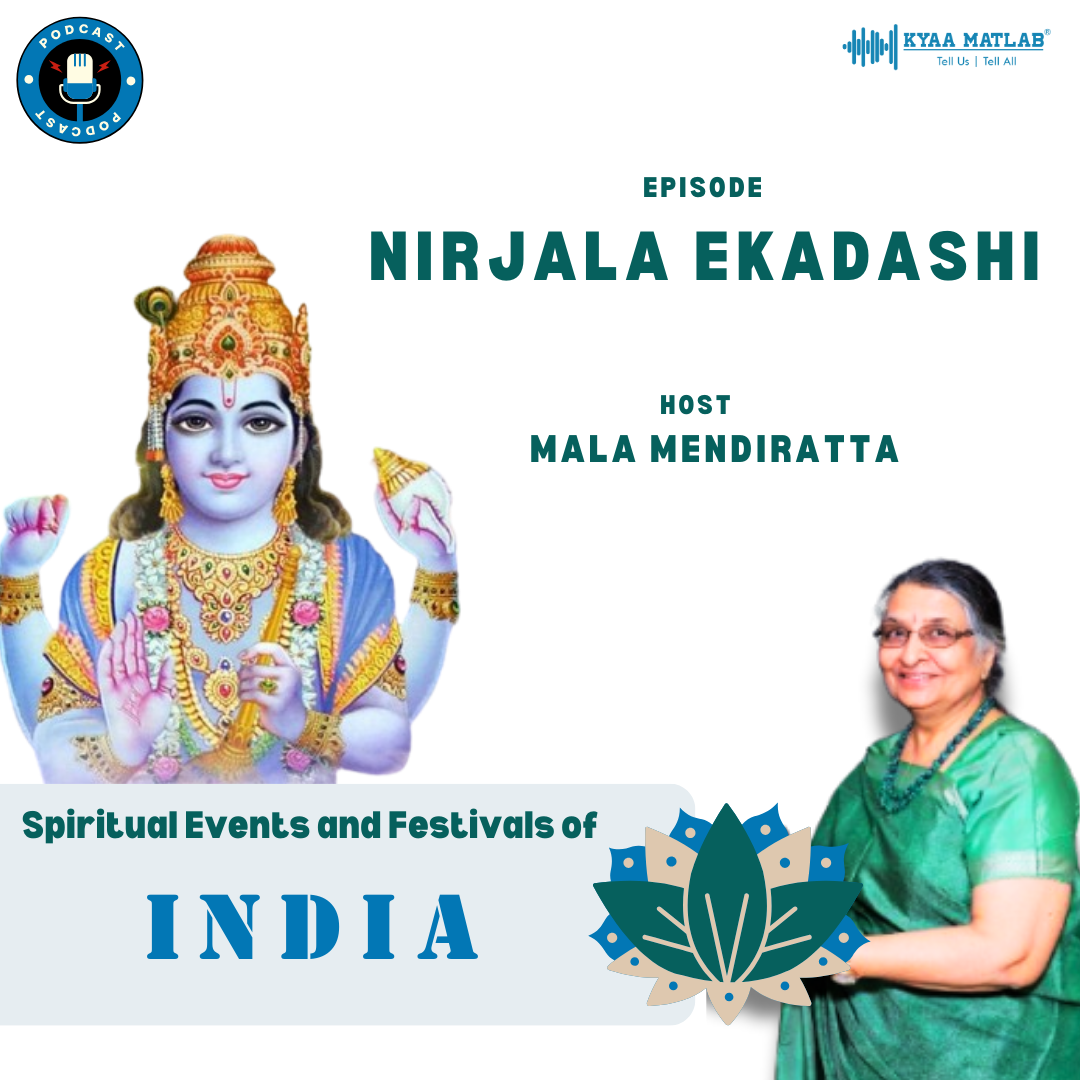 PODCAST
PODCAST

KYAA MATLAB®
Tell Us | Tell All

EPISODE
NIRJALA EKADASHI

HOST
MALA MENDIRATTA

Spiritual Events and Festivals of
INDIA